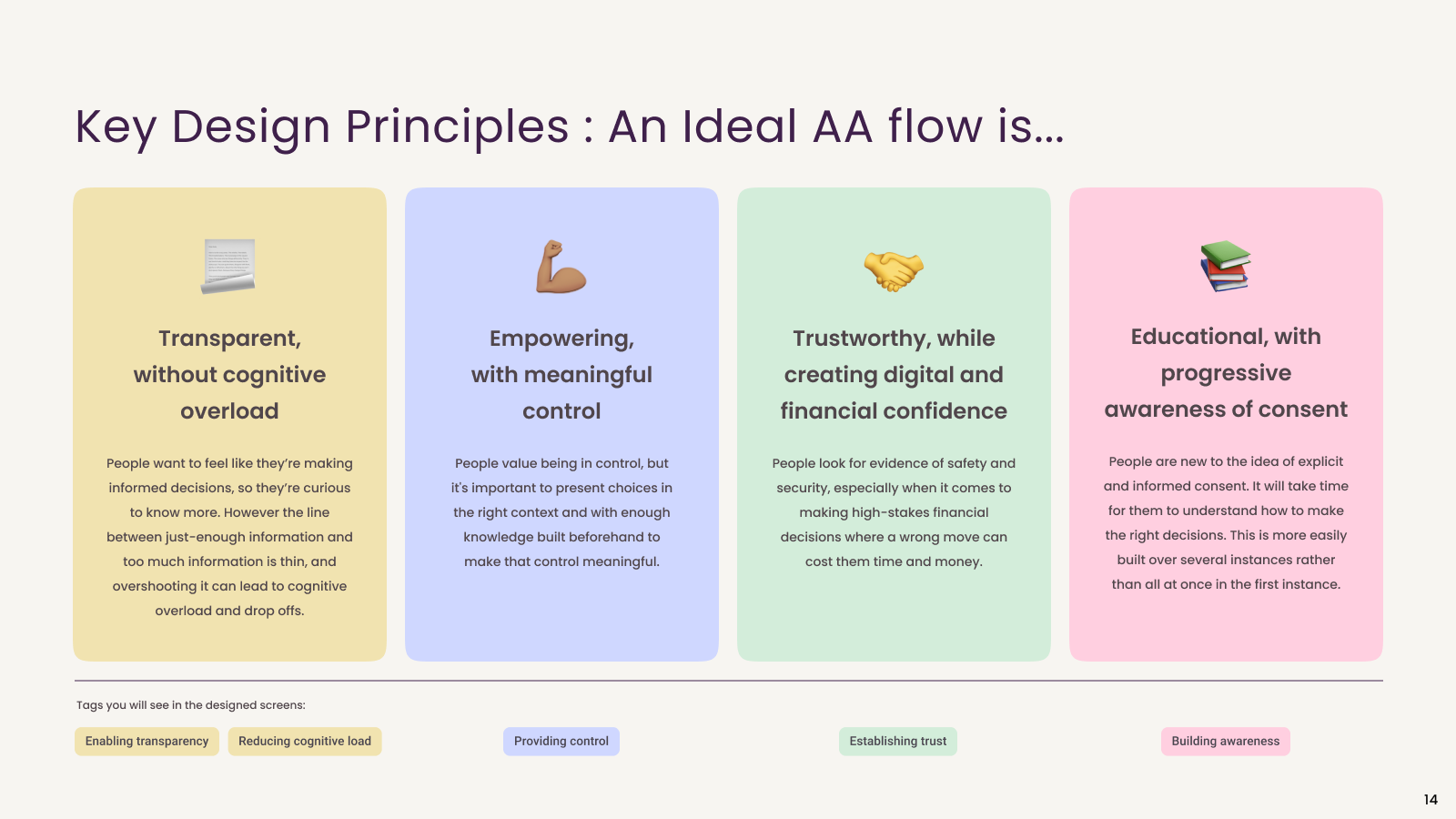 Key Design Principles : An Ideal AA flow is...

Transparent, without cognitive overload

People want to feel like they're making informed decisions, so they're curious to know more. However the line between just-enough information and too much information is thin, and overshooting it can lead to cognitive overload and drop offs.

Empowering, with meaningful control

People value being in control, but it's important to present choices in the right context and with enough knowledge built beforehand to make that control meaningful.

Trustworthy, while creating digital and financial confidence

People look for evidence of safety and security, especially when it comes to making high-stakes financial decisions where a wrong move can cost them time and money.

Educational, with progressive awareness of consent

People are new to the idea of explicit and informed consent. It will take time for them to understand how to make the right decisions. This is more easily built over several instances rather than all at once in the first instance.

Tags you will see in the designed screens:

Enabling transparency

Reducing cognitive load

Providing control

Establishing trust

Building awareness

14